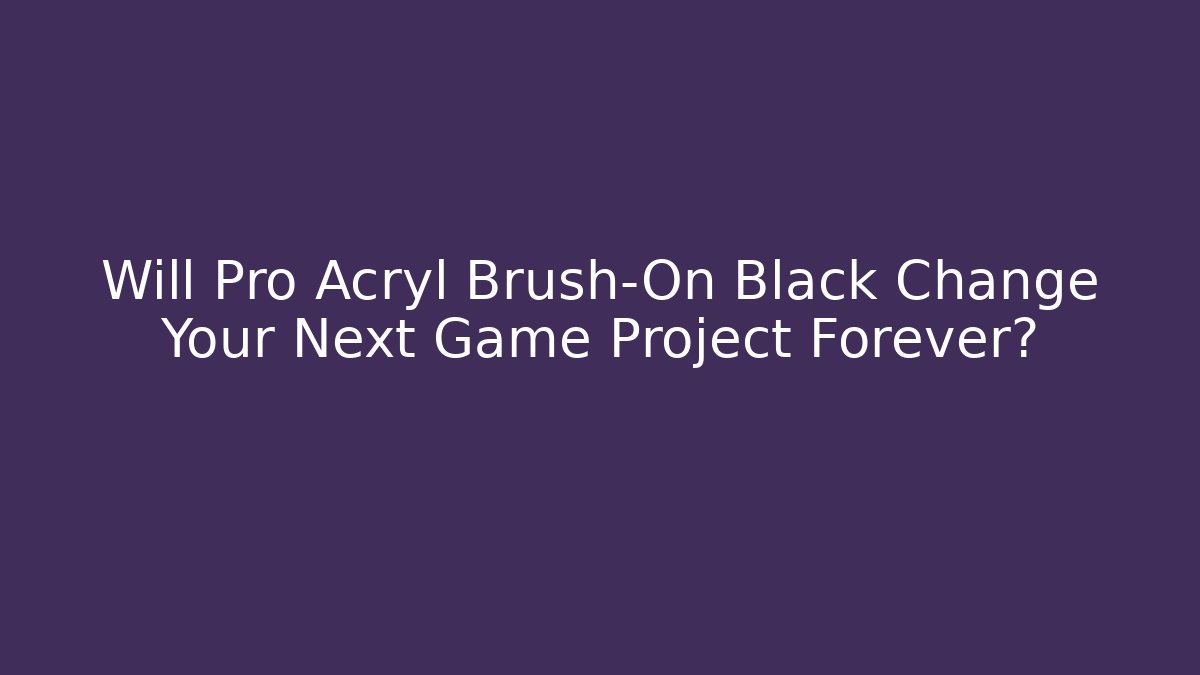 Will Pro Acryl Brush-On Black Change Your Next Game Project Forever?